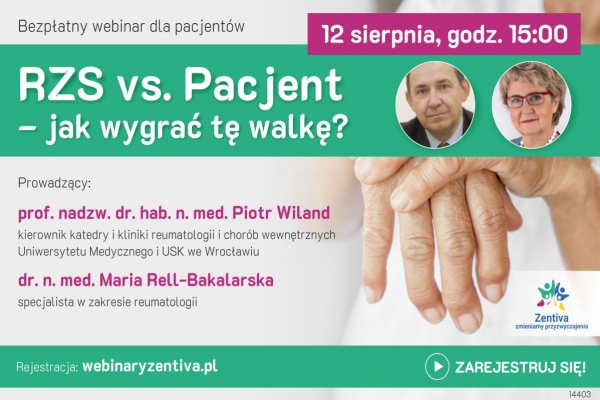 Bezpłatny webinar dla pacjentów

12 sierpnia, godz. 15:00

RZS vs. Pacjent – jak wygrać tę walkę?

Prowadzący:

prof. nadzw. dr. hab. n. med. Piotr Wiland
kierownik katedry i kliniki reumatologii i chorób wewnętrznych Uniwersytetu Medycznego i USK we Wrocławiu

dr. n. med. Maria Rell-Bakalarska
specjalista w zakresie reumatologii

Zentiva
zmieniamy przyzwyczajenia

Rejestracja: webinaryzentiva.pl

ZAREJESTRUJ SIĘ!

14403